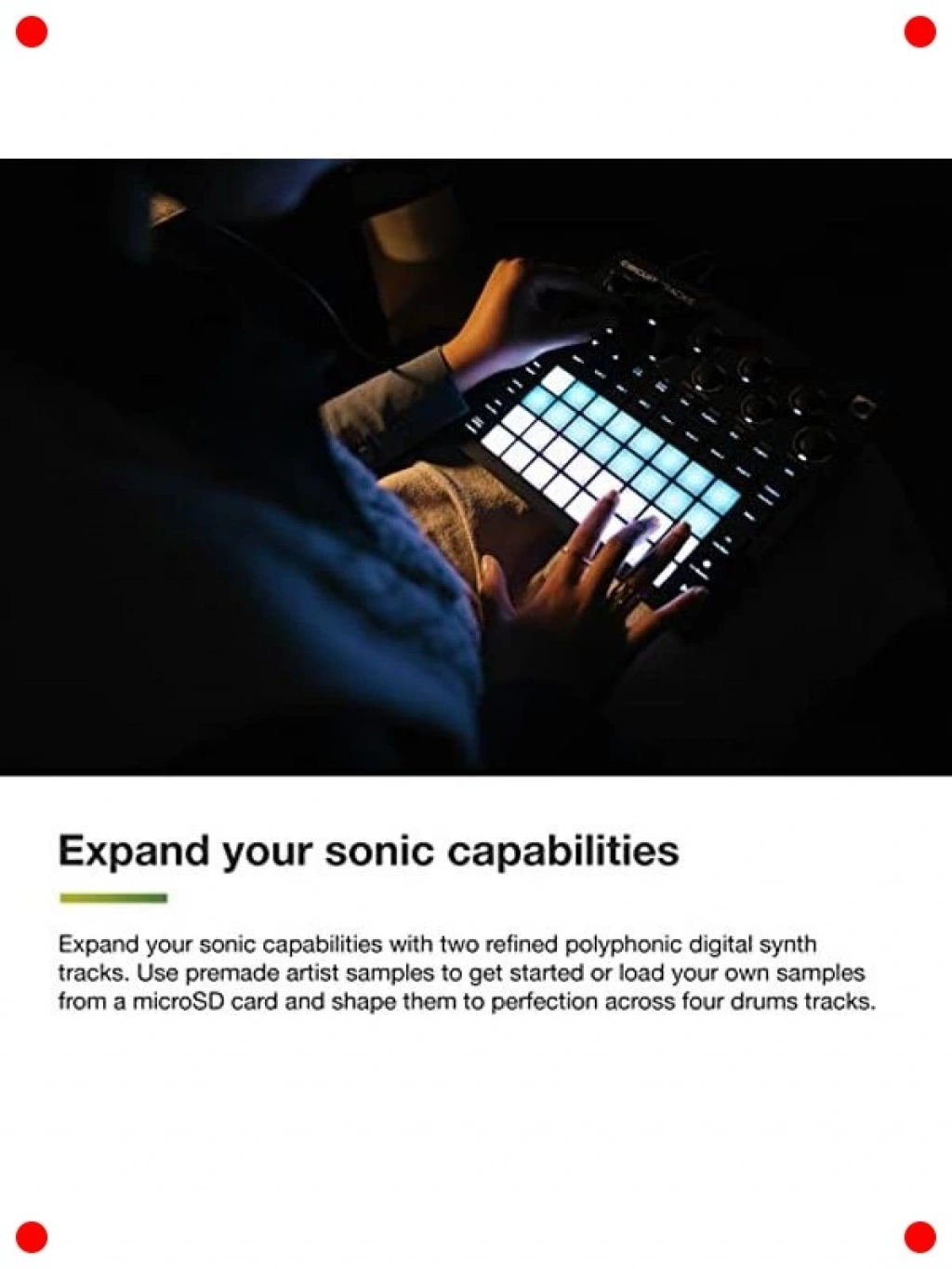 CIRCUIT TRACKS

Expand your sonic capabilities

Expand your sonic capabilities with two refined polyphonic digital synth tracks. Use premade artist samples to get started or load your own samples from a microSD card and shape them to perfection across four drums tracks.